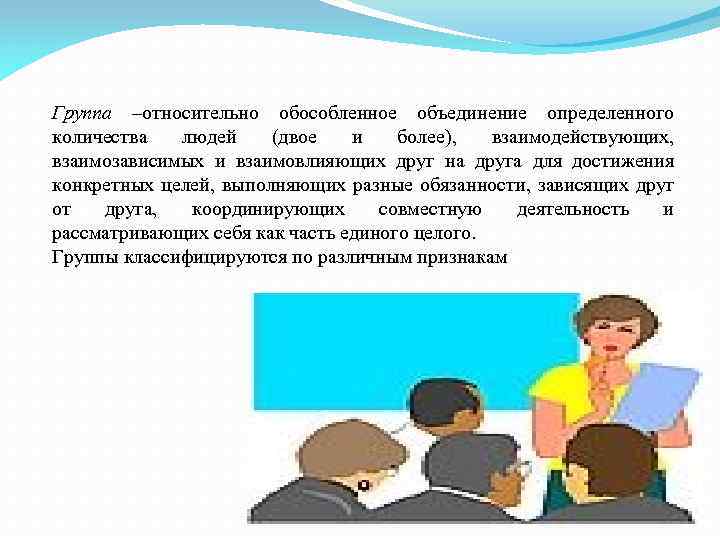 Группа –относительно обособленное объединение определенного количества людей (двое и более), взаимодействующих, взаимозависимых и взаимовлияющих друг на друга для достижения конкретных целей, выполняющих разные обязанности, зависящих друг от друга, координирующих совместную деятельность и рассматривающих себя как часть единого целого.
Группы классифицируются по различным признакам